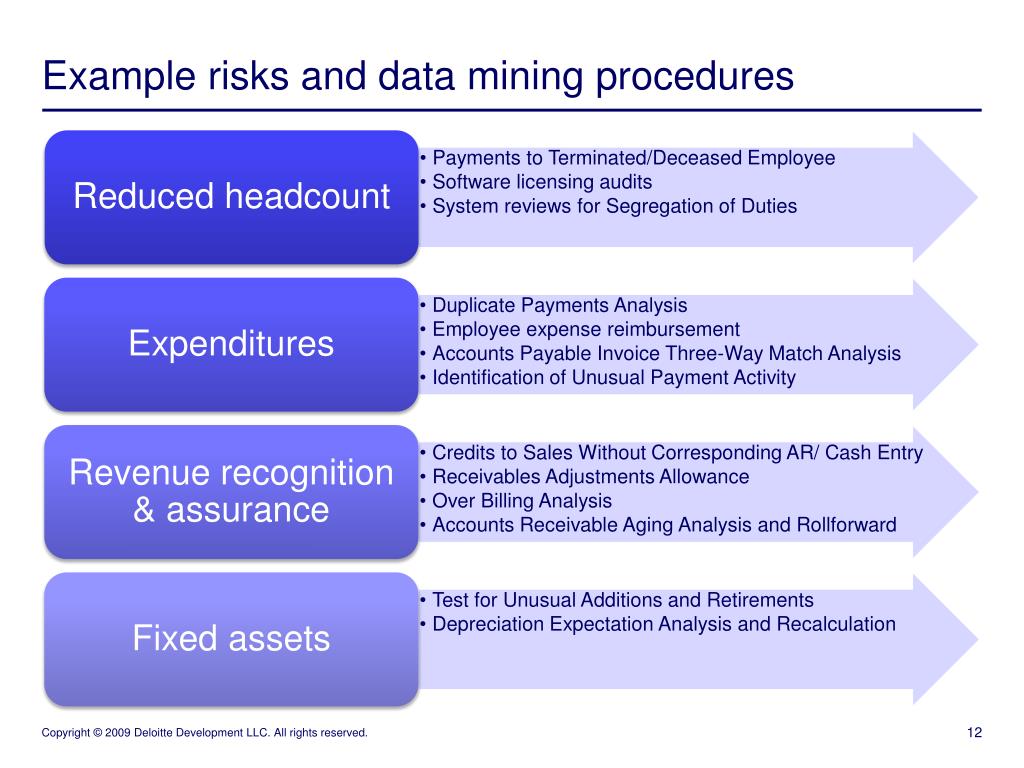 Example risks and data mining procedures

Reduced headcount

• Payments to Terminated/Deceased Employee
• Software licensing audits
• System reviews for Segregation of Duties

Expenditures

• Duplicate Payments Analysis
• Employee expense reimbursement
• Accounts Payable Invoice Three-Way Match Analysis
• Identification of Unusual Payment Activity

Revenue recognition & assurance

• Credits to Sales Without Corresponding AR/ Cash Entry
• Receivables Adjustments Allowance
• Over Billing Analysis
• Accounts Receivable Aging Analysis and Rollforward

Fixed assets

• Test for Unusual Additions and Retirements
• Depreciation Expectation Analysis and Recalculation

Copyright © 2009 Deloitte Development LLC. All rights reserved.

12